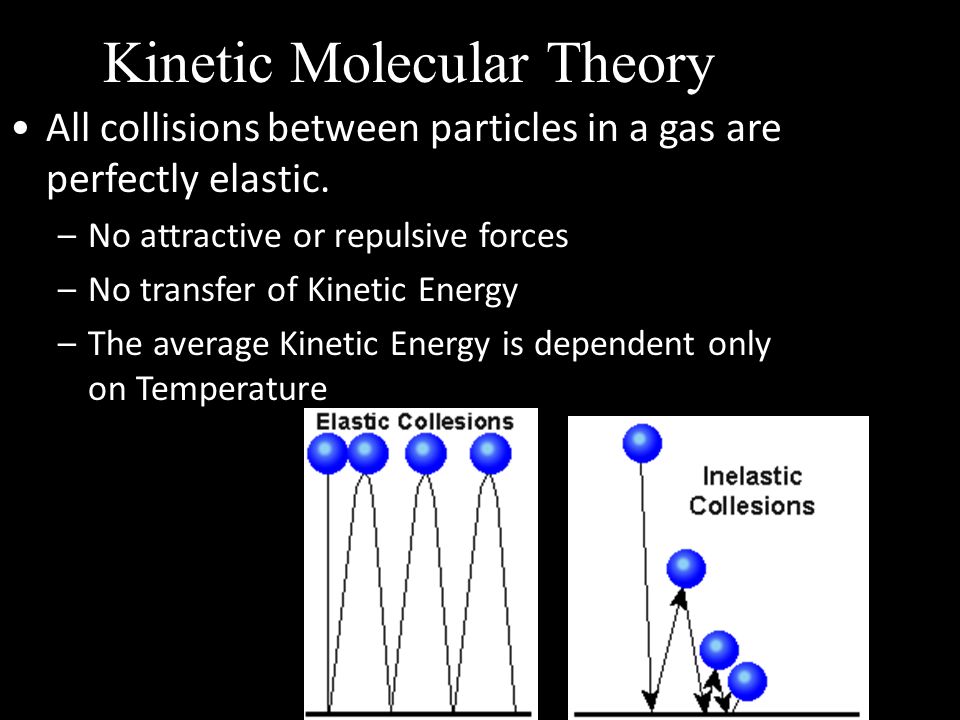 Kinetic Molecular Theory

• All collisions between particles in a gas are perfectly elastic.
– No attractive or repulsive forces
– No transfer of Kinetic Energy
– The average Kinetic Energy is dependent only on Temperature

Elastic Collesions

Inelastic Collesions